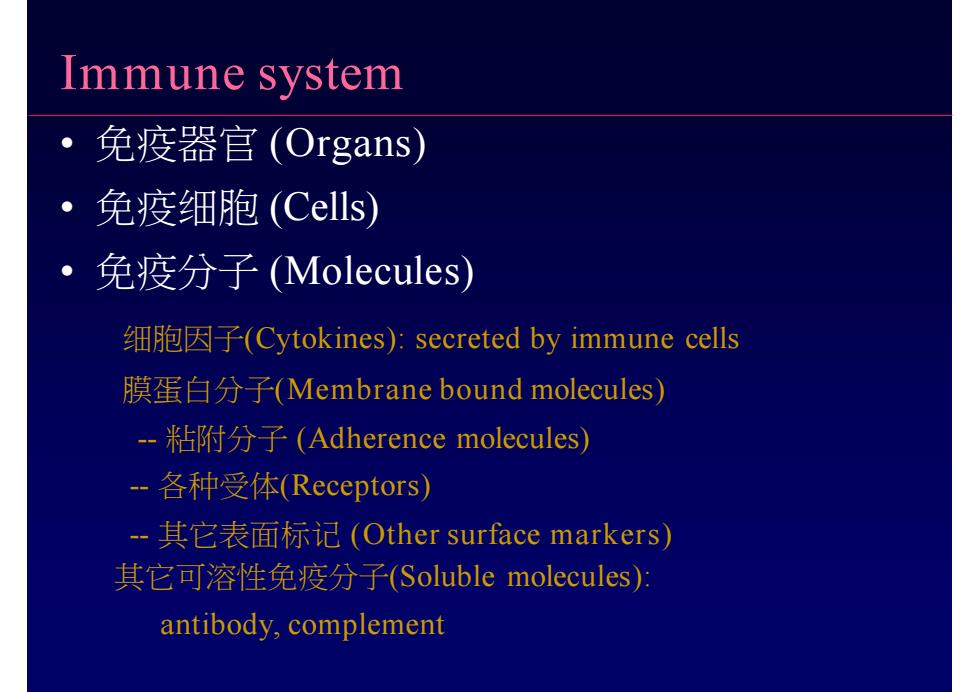 Immune system

• 免疫器官 (Organs)
• 免疫细胞 (Cells)
• 免疫分子 (Molecules)

细胞因子(Cytokines): secreted by immune cells
膜蛋白分子(Membrane bound molecules)
-- 粘附分子 (Adherence molecules)
-- 各种受体(Receptors)
-- 其它表面标记 (Other surface markers)
其它可溶性免疫分子(Soluble molecules):
antibody, complement